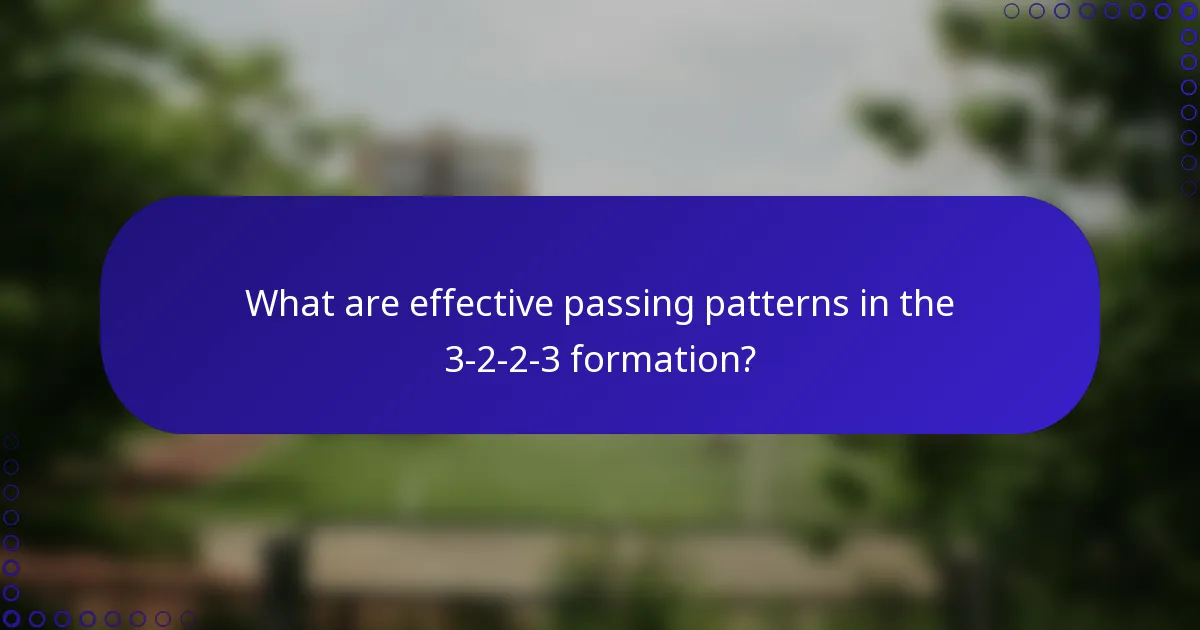 What are effective passing patterns in the 3-2-2-3 formation?